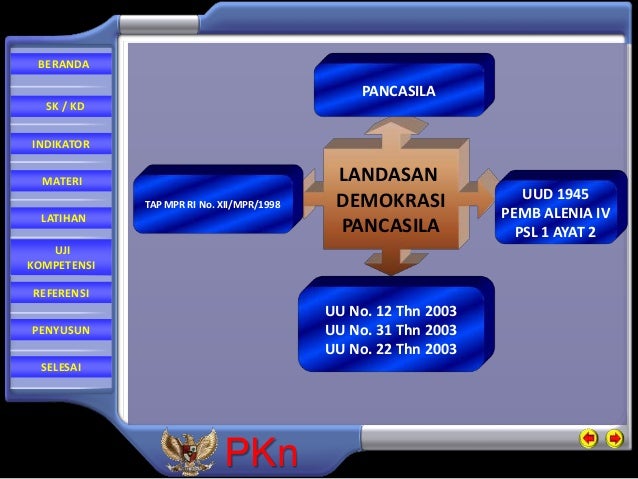 BERANDA

SK / KD

INDIKATOR

MATERI

LATIHAN

UJI KOMPETENSI

REFERENSI

PENYUSUN

SELESAI

PANCASILA

TAP MPR RI No. XII/MPR/1998

LANDASAN DEMOKRASI PANCASILA

UUD 1945
PEMB ALENIA IV
PSL 1 AYAT 2

UU No. 12 Thn 2003
UU No. 31 Thn 2003
UU No. 22 Thn 2003

PKn